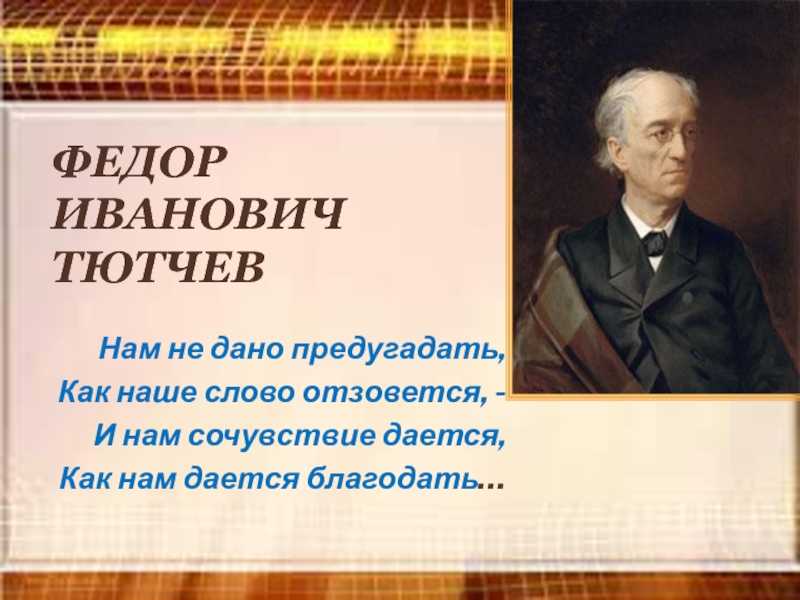 ФЕДОР ИВАНОВИЧ ТЮТЧЕВ

Нам не дано предугадать,
Как наше слово отзовется, -
И нам сочувствие дается,
Как нам дается благодать...